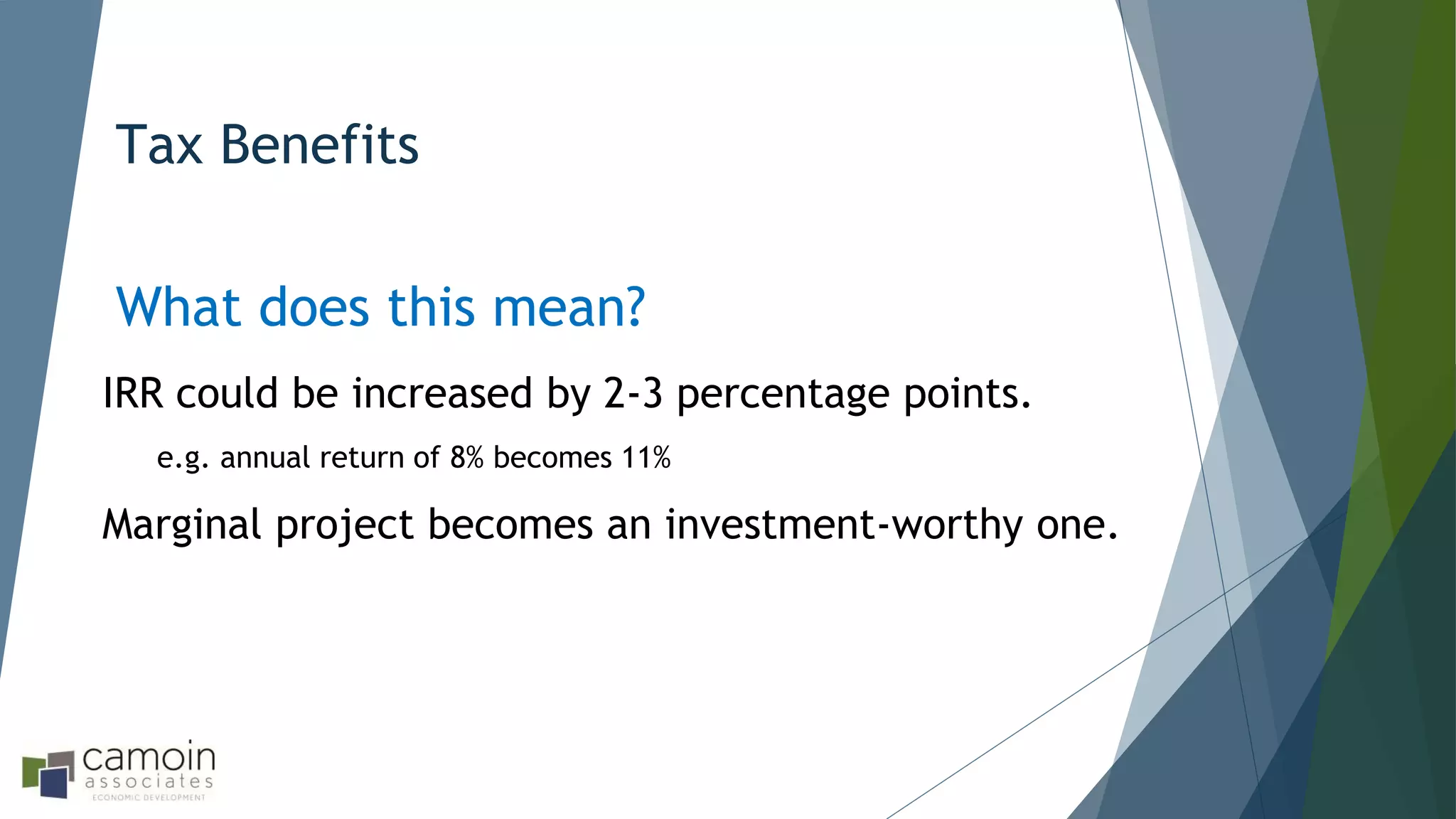 Tax Benefits

What does this mean?

IRR could be increased by 2-3 percentage points.

e.g. annual return of 8% becomes 11%

Marginal project becomes an investment-worthy one.

camoin associates
ECONOMIC DEVELOPMENT